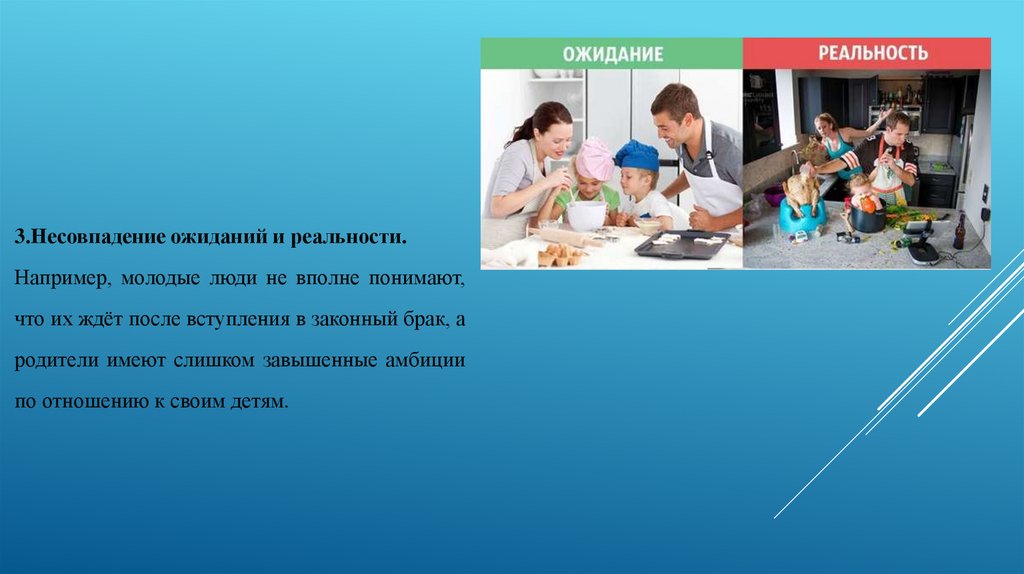 ОЖИДАНИЕ

РЕАЛЬНОСТЬ

3.Несовпадение ожиданий и реальности.

Например, молодые люди не вполне понимают, что их ждёт после вступления в законный брак, а родители имеют слишком завышенные амбиции по отношению к своим детям.